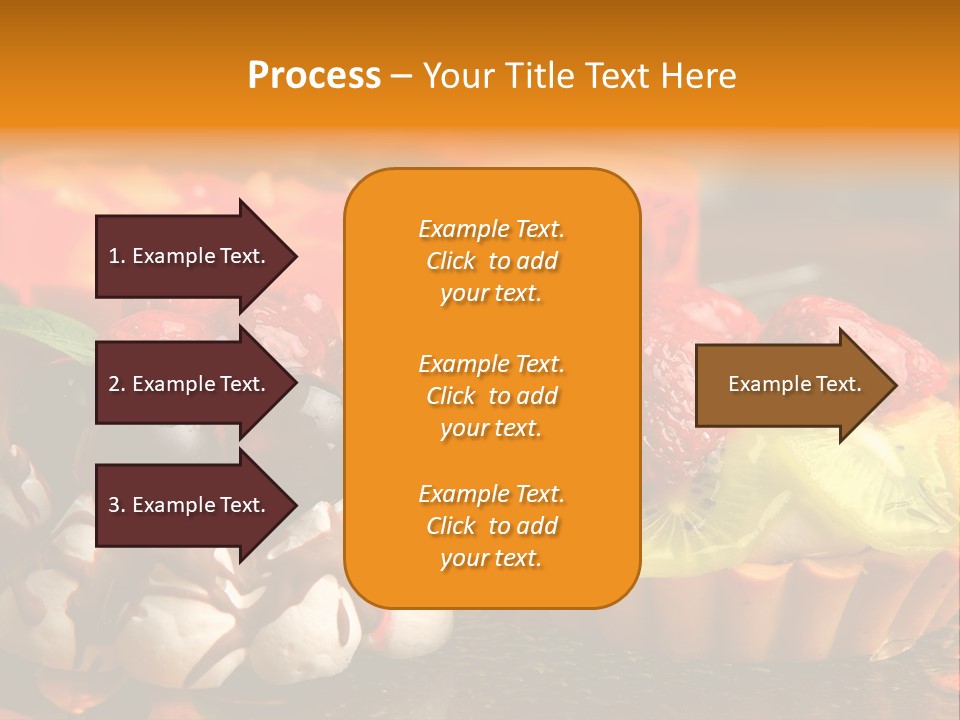 Process – Your Title Text Here

1. Example Text.

2. Example Text.

3. Example Text.

Example Text. Click to add your text.

Example Text. Click to add your text.

Example Text. Click to add your text.

Example Text.